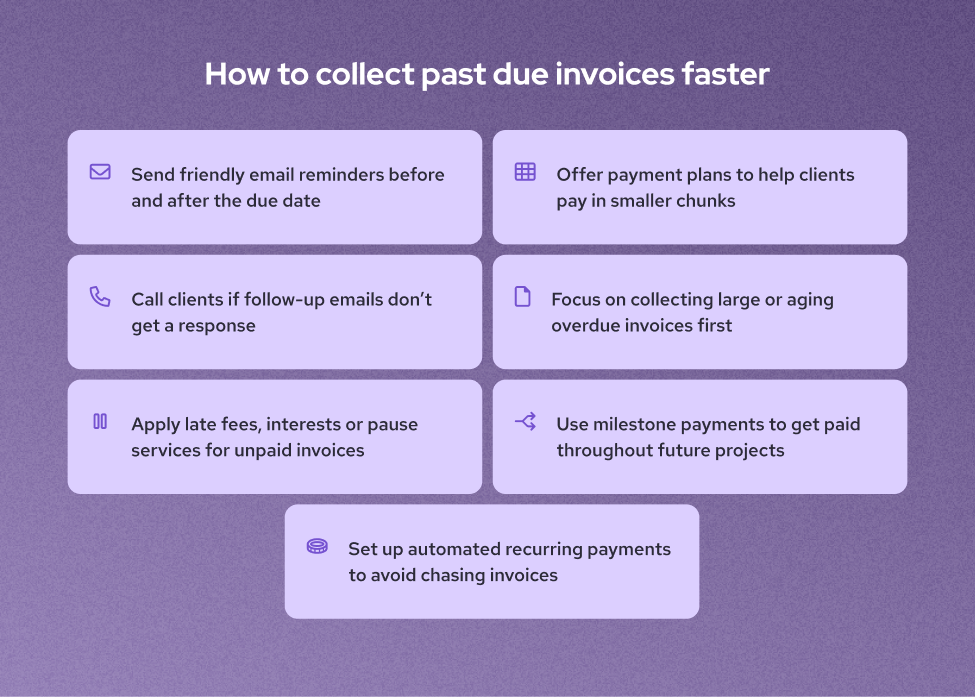 How to collect past due invoices faster

Send friendly email reminders before and after the due date

Offer payment plans to help clients pay in smaller chunks

Call clients if follow-up emails don't get a response

Focus on collecting large or aging overdue invoices first

Apply late fees, interests or pause services for unpaid invoices

Use milestone payments to get paid throughout future projects

Set up automated recurring payments to avoid chasing invoices